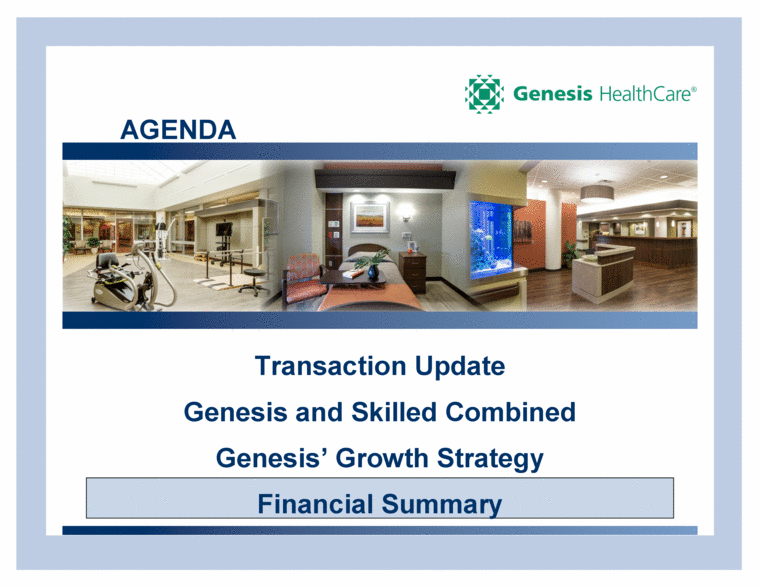 Genesis HealthCare®

AGENDA

Transaction Update

Genesis and Skilled Combined

Genesis' Growth Strategy

Financial Summary